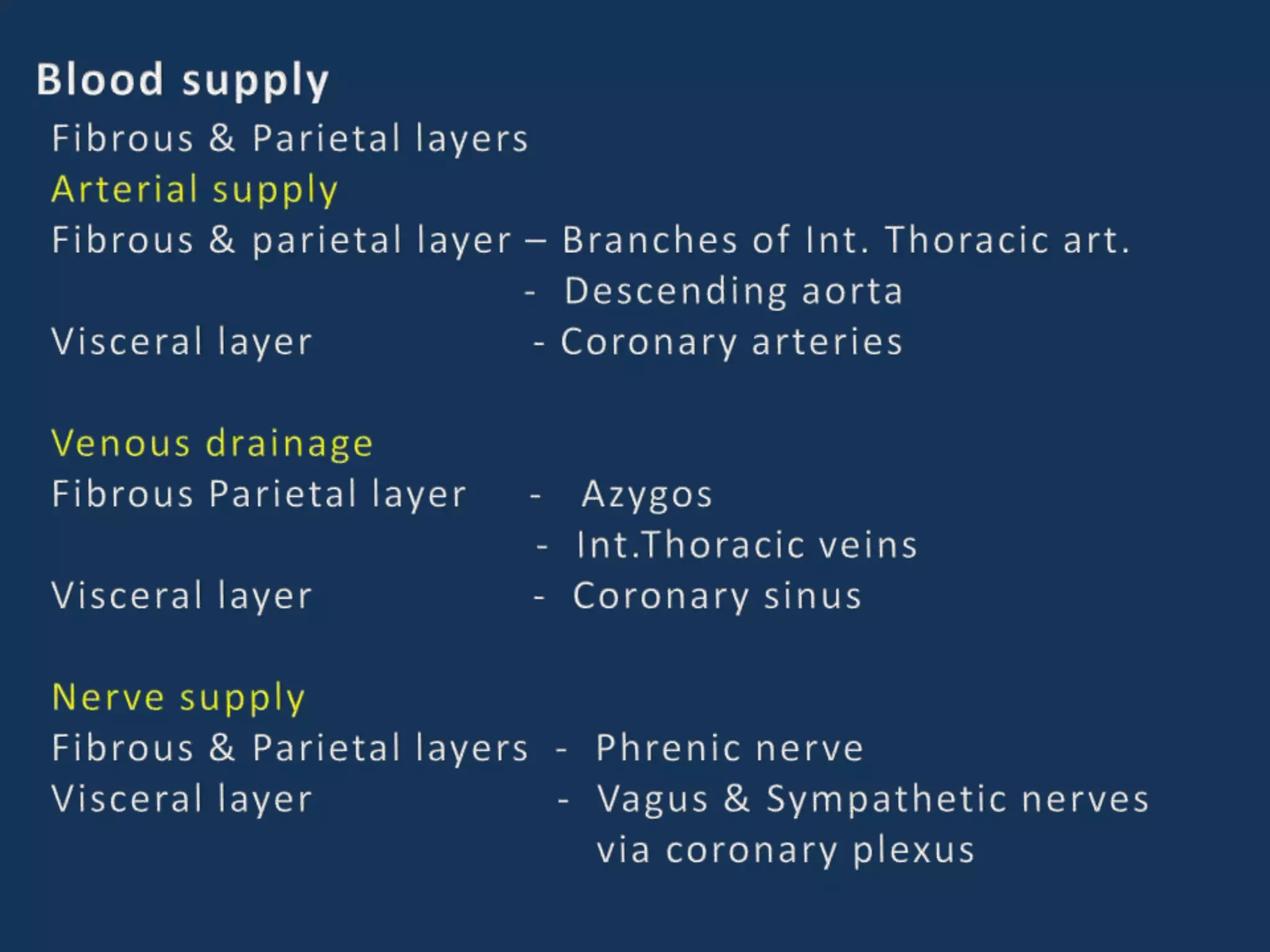 Blood supply

Fibrous & Parietal layers

Arterial supply

Fibrous & parietal layer – Branches of Int. Thoracic art.
- Descending aorta

Visceral layer - Coronary arteries

Venous drainage

Fibrous Parietal layer - Azygos
- Int.Thoracic veins

Visceral layer - Coronary sinus

Nerve supply

Fibrous & Parietal layers - Phrenic nerve

Visceral layer - Vagus & Sympathetic nerves via coronary plexus